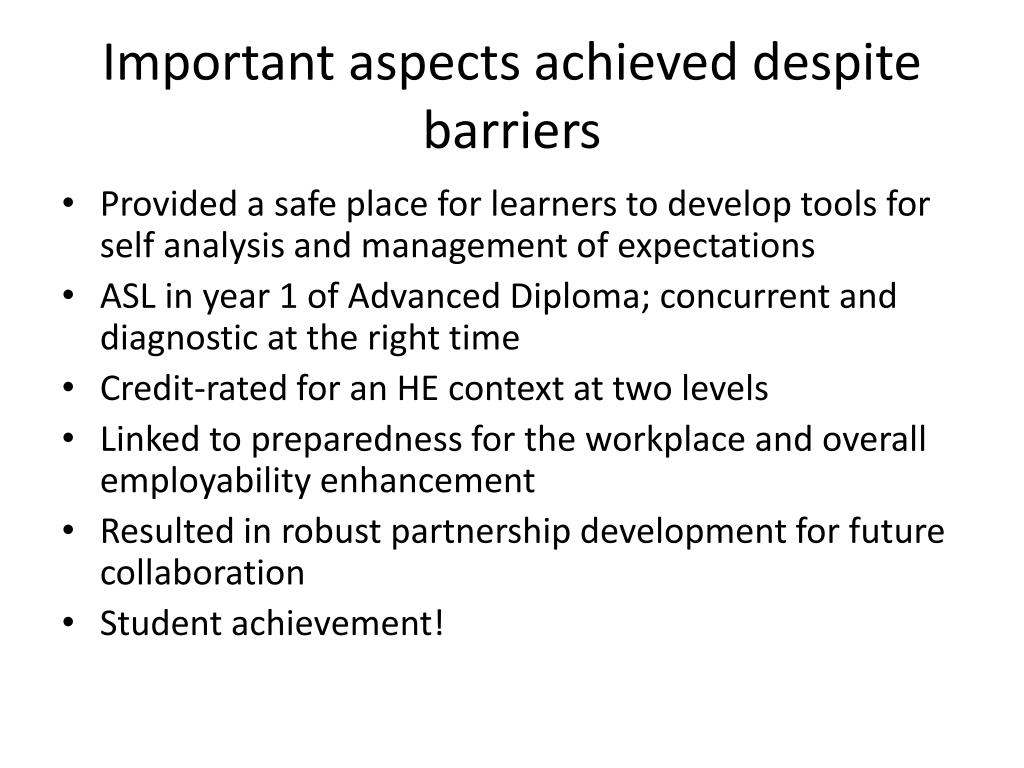 Important aspects achieved despite barriers

• Provided a safe place for learners to develop tools for self analysis and management of expectations
• ASL in year 1 of Advanced Diploma; concurrent and diagnostic at the right time
• Credit-rated for an HE context at two levels
• Linked to preparedness for the workplace and overall employability enhancement
• Resulted in robust partnership development for future collaboration
• Student achievement!